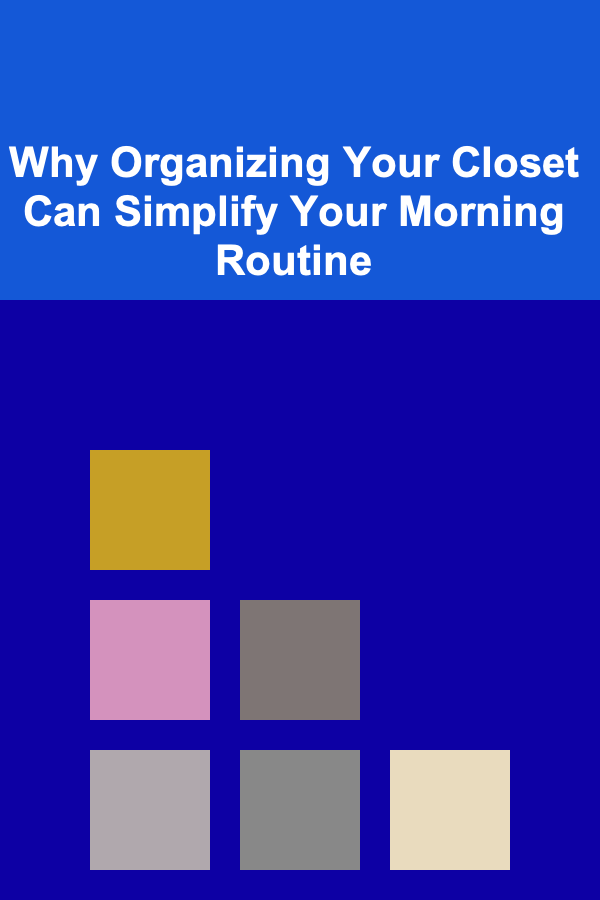 Why Organizing Your Closet Can Simplify Your Morning Routine